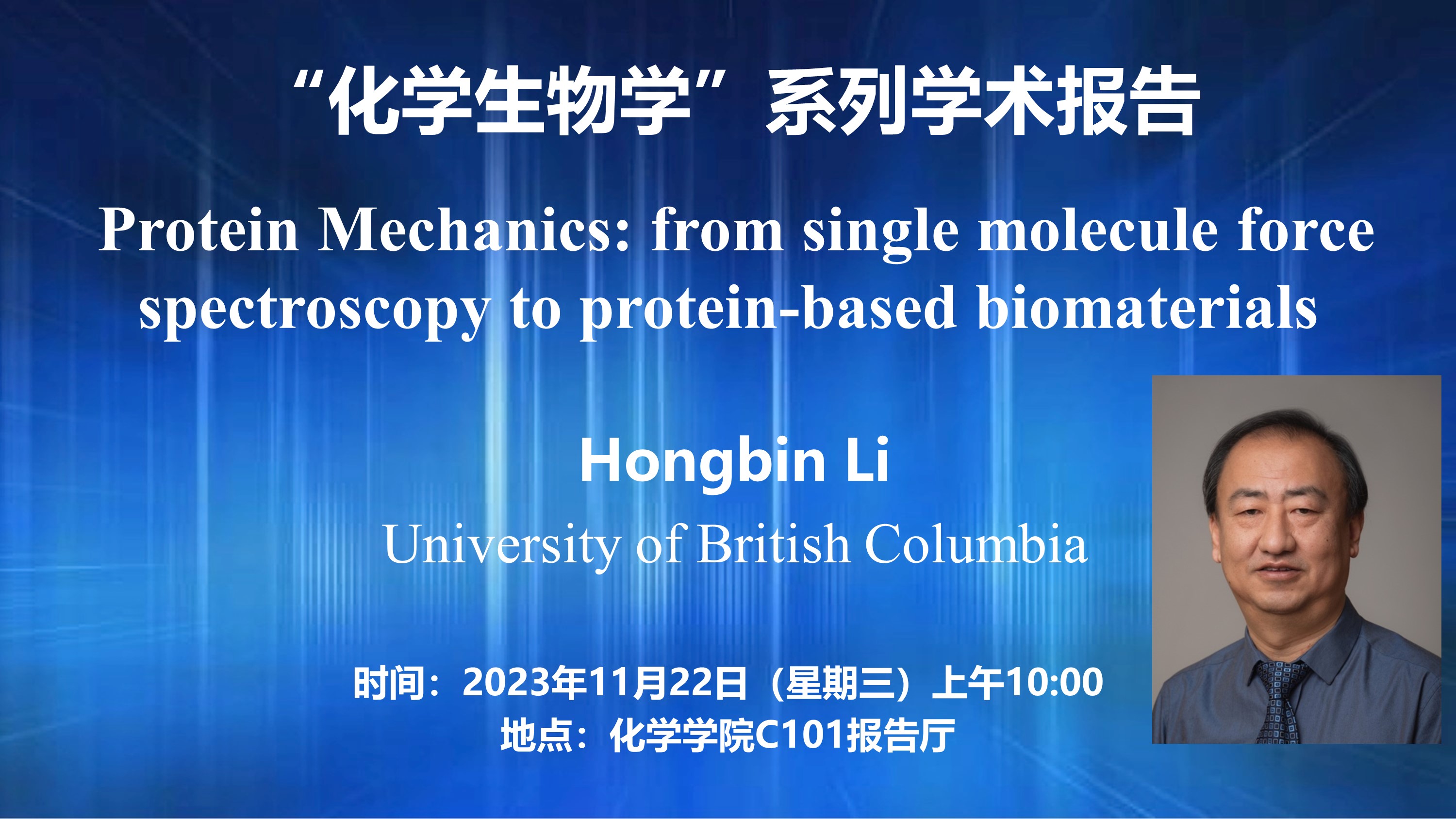 “化学生物学”系列学术报告

Protein Mechanics: from single molecule force spectroscopy to protein-based biomaterials

Hongbin Li
University of British Columbia

时间：2023年11月22日（星期三）上午10:00
地点：化学学院C101报告厅